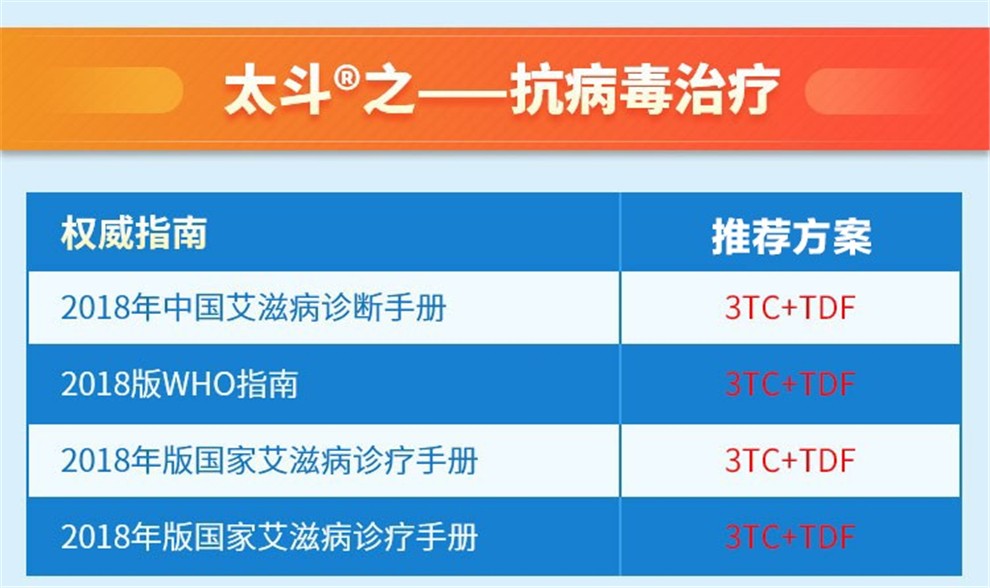 太斗®之——抗病毒治疗

| 权威指南 | 推荐方案 |
|---|---|
| 2018年中国艾滋病诊断手册 | 3TC+TDF |
| 2018版WHO指南 | 3TC+TDF |
| 2018年版国家艾滋病诊疗手册 | 3TC+TDF |
| 2018年版国家艾滋病诊疗手册 | 3TC+TDF |